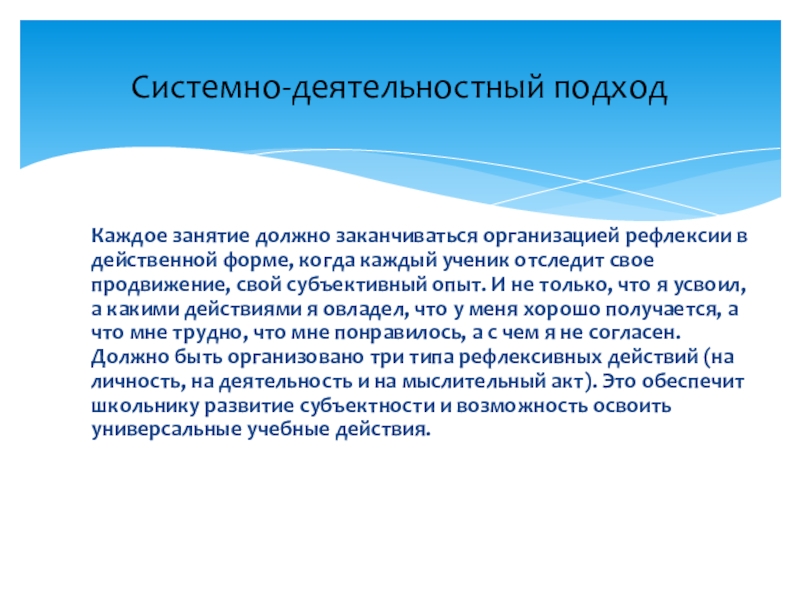 Системно-деятельностный подход

Каждое занятие должно заканчиваться организацией рефлексии в действенной форме, когда каждый ученик отследит свое продвижение, свой субъективный опыт. И не только, что я усвоил, а какими действиями я овладел, что у меня хорошо получается, а что мне трудно, что мне понравилось, а с чем я не согласен. Должно быть организовано три типа рефлексивных действий (на личность, на деятельность и на мыслительный акт). Это обеспечит школьнику развитие субъектности и возможность освоить универсальные учебные действия.